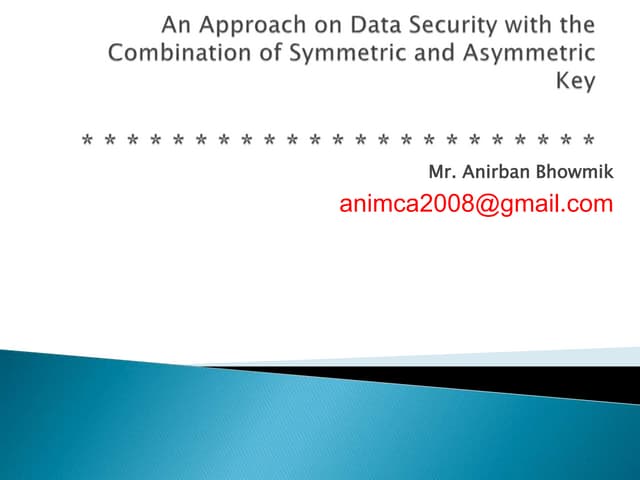 An Approach on Data Security with the Combination of Symmetric and Asymmetric Key

* * * * * * * * * * * * * * * * * * * * * * *

Mr. Anirban Bhowmik

animca2008@gmail.com